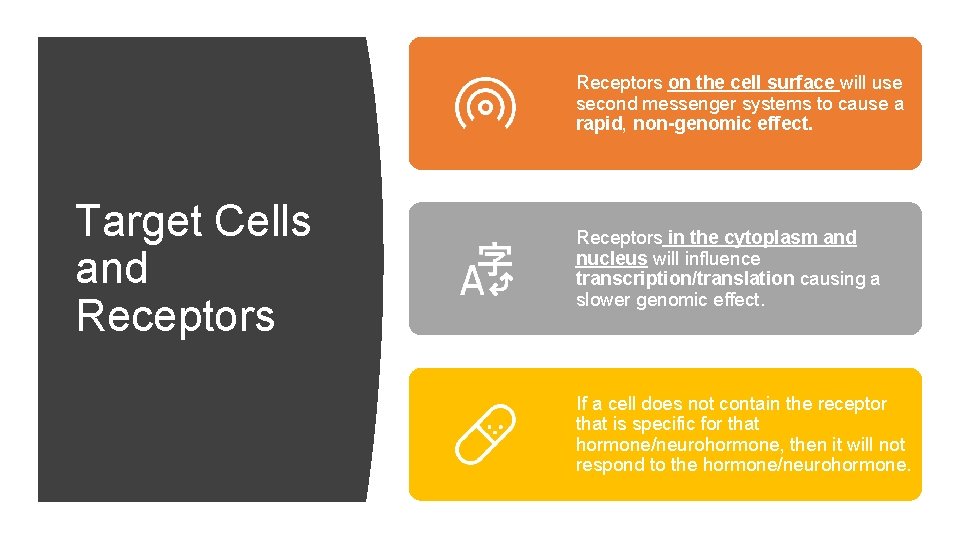 Target Cells and Receptors

Receptors on the cell surface will use second messenger systems to cause a rapid, non-genomic effect.

字
A

Receptors in the cytoplasm and nucleus will influence transcription/translation causing a slower genomic effect.

If a cell does not contain the receptor that is specific for that hormone/neurohormone, then it will not respond to the hormone/neurohormone.